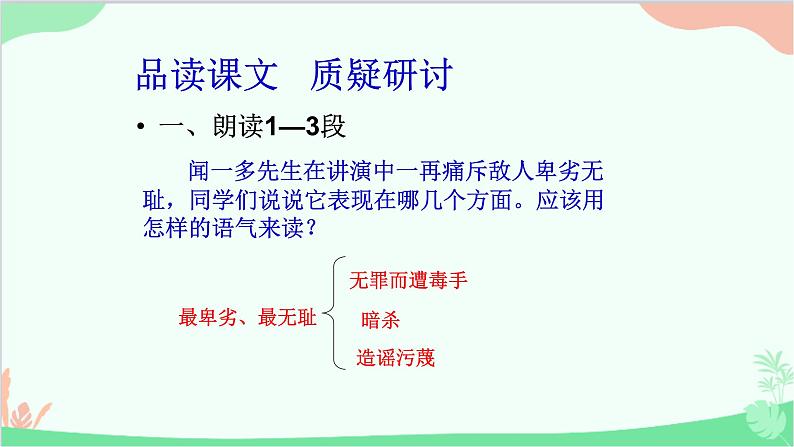 品读课文　质疑研讨

• 一、朗读1—3段

闻一多先生在讲演中一再痛斥敌人卑劣无耻，同学们说说它表现在哪几个方面。应该用怎样的语气来读？

最卑劣、最无耻

无罪而遭毒手

暗杀

造谣污蔑